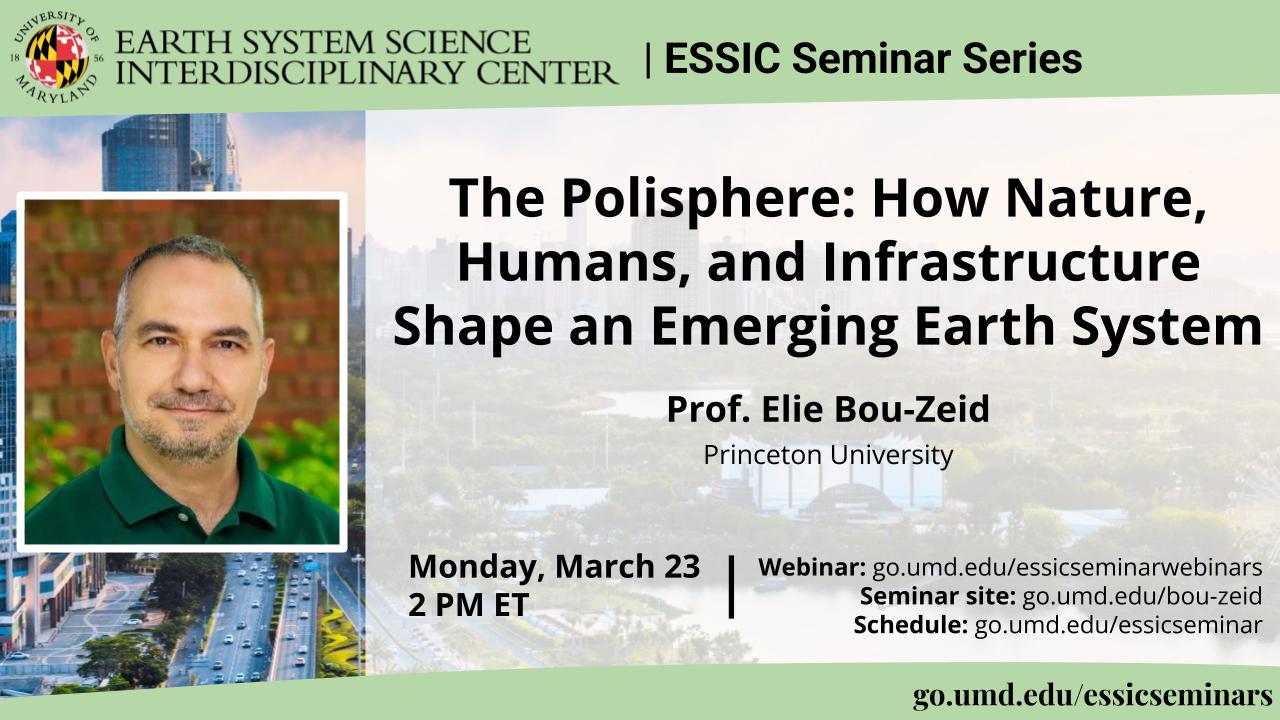 UNIVERSITY OF MARYLAND 18 56

EARTH SYSTEM SCIENCE INTERDISCIPLINARY CENTER

| ESSIC Seminar Series

The Polisphere: How Nature, Humans, and Infrastructure Shape an Emerging Earth System

Prof. Elie Bou-Zeid

Princeton University

Monday, March 23
2 PM ET

Webinar: go.umd.edu/essicseminarwebinars
Seminar site: go.umd.edu/bou-zeid
Schedule: go.umd.edu/essicseminar

go.umd.edu/essicseminars